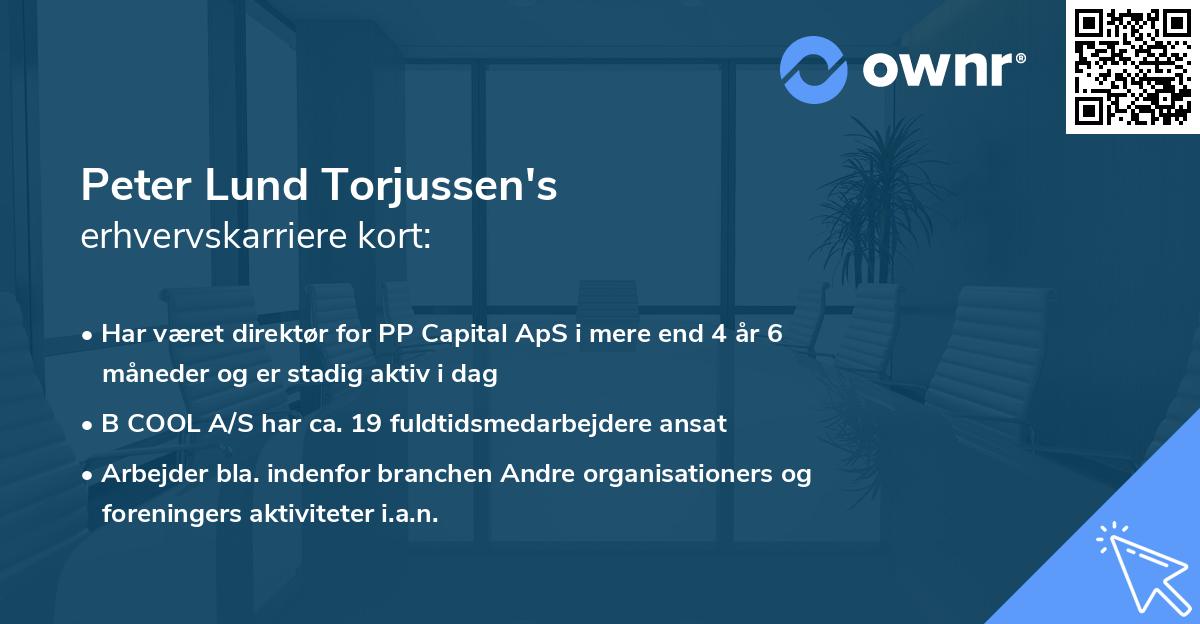 ownr®

Peter Lund Torjussen's
erhvervskarriere kort:

• Har været direktør for PP Capital ApS i mere end 4 år 6 måneder og er stadig aktiv i dag
• B COOL A/S har ca. 19 fuldtidsmedarbejdere ansat
• Arbejder bla. indenfor branchen Andre organisationers og foreningers aktiviteter i.a.n.